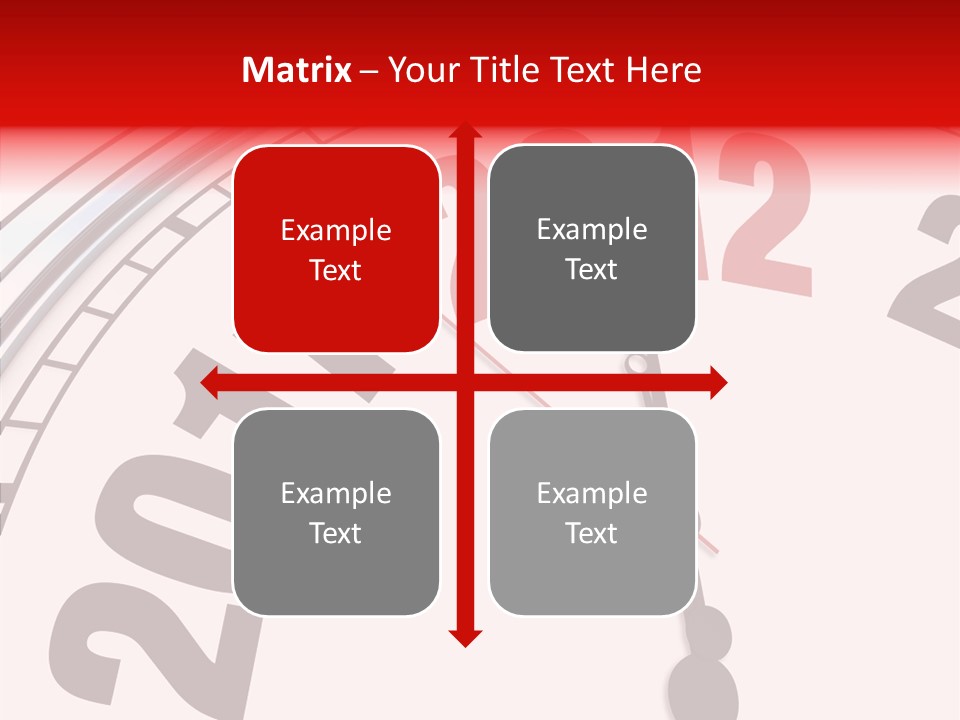 Matrix – Your Title Text Here

Example Text

Example Text

Example Text

Example Text